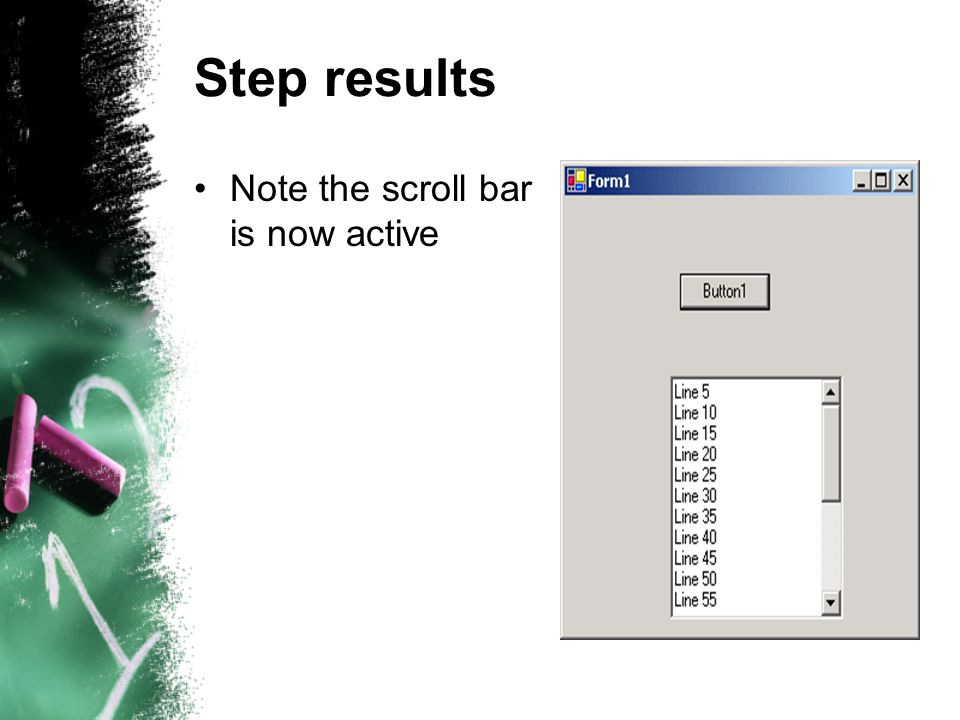 Step results

• Note the scroll bar is now active

Form1

Button1

Line 5
Line 10
Line 15
Line 20
Line 25
Line 30
Line 35
Line 40
Line 45
Line 50
Line 55